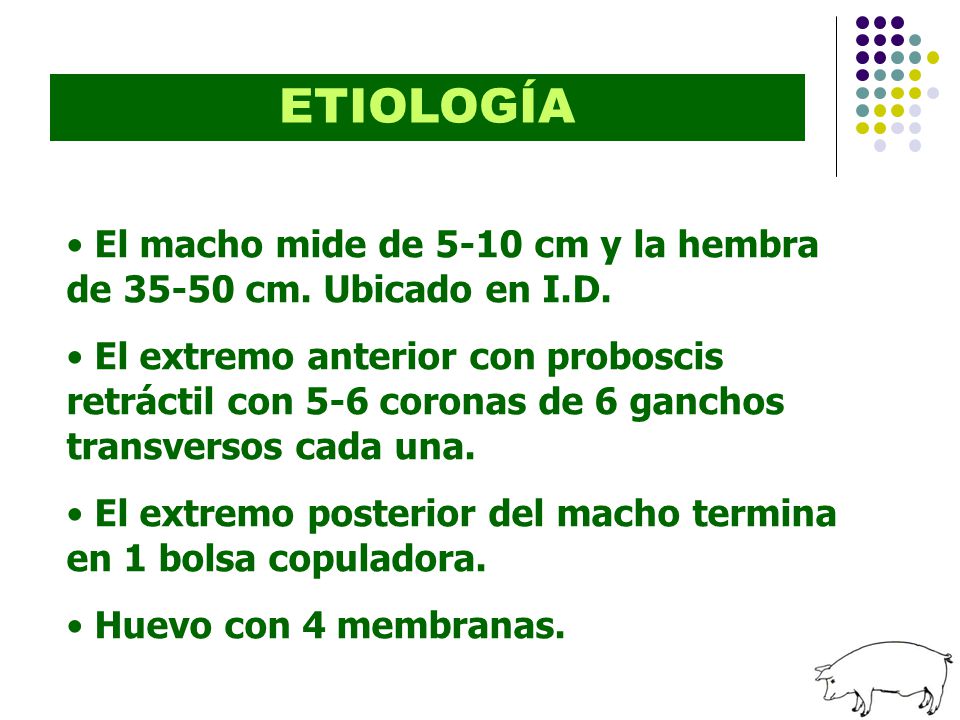 ETIOLOGÍA

• El macho mide de 5-10 cm y la hembra de 35-50 cm. Ubicado en I.D.

• El extremo anterior con proboscis retráctil con 5-6 coronas de 6 ganchos transversos cada una.

• El extremo posterior del macho termina en 1 bolsa copuladora.

• Huevo con 4 membranas.